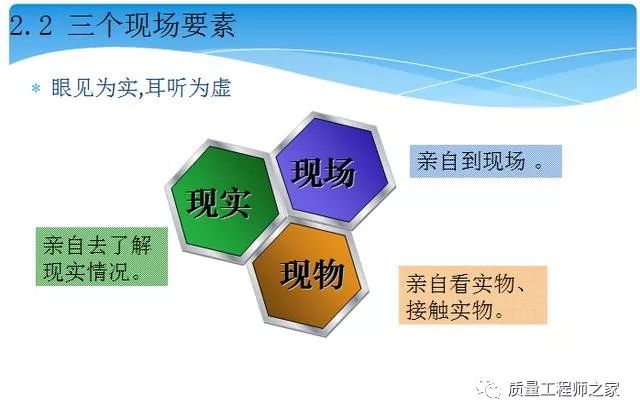 2.2 三个现场要素

* 眼见为实,耳听为虚

现场

亲自到现场 。

现实

亲自去了解现实情况。

现物

亲自看实物、接触实物。

质量工程师之家